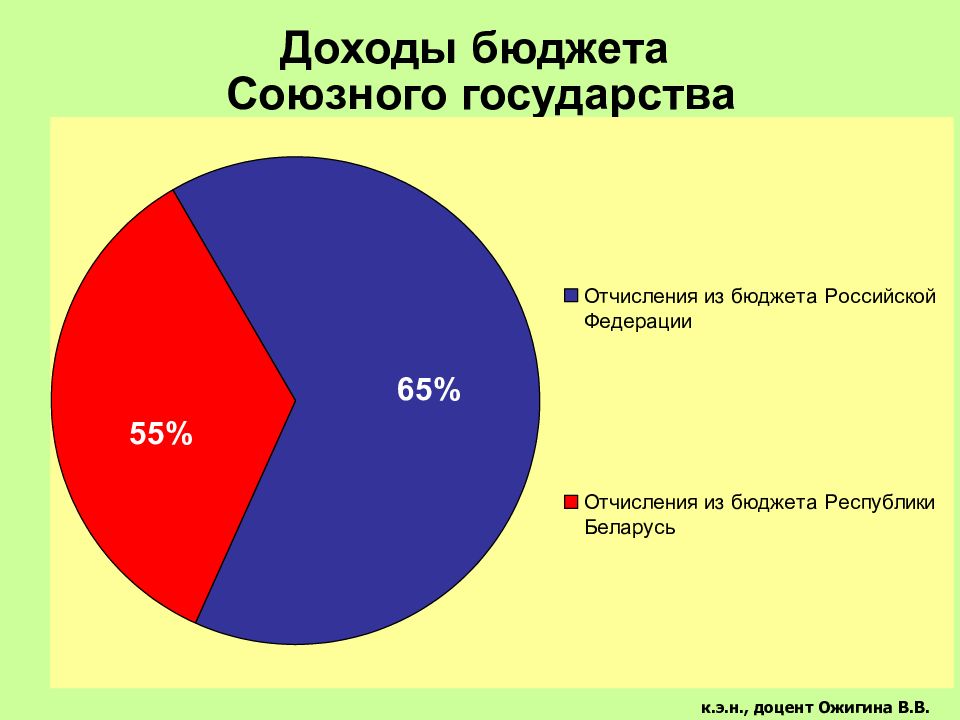 Доходы бюджета
Союзного государства

55%

65%

Отчисления из бюджета Российской Федерации

Отчисления из бюджета Республики Беларусь

к.э.н., доцент Ожигина В.В.